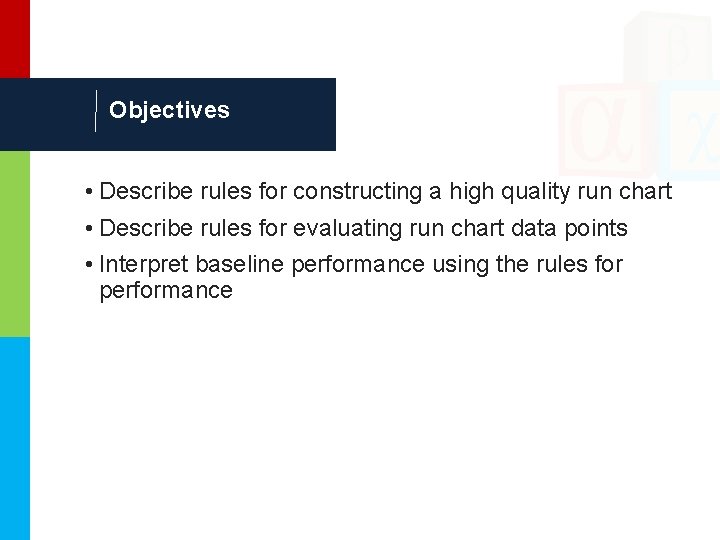 Objectives

• Describe rules for constructing a high quality run chart
• Describe rules for evaluating run chart data points
• Interpret baseline performance using the rules for performance